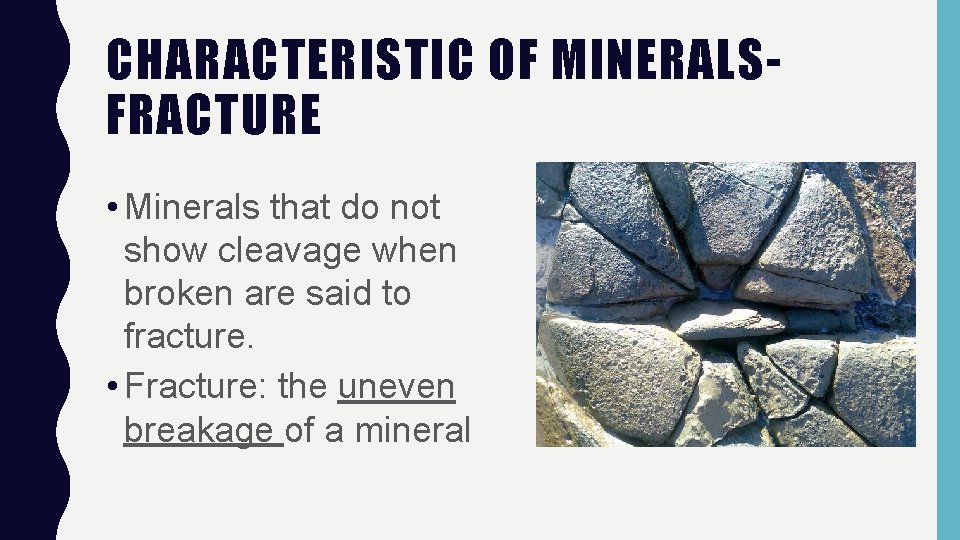 CHARACTERISTIC OF MINERALS-FRACTURE

• Minerals that do not show cleavage when broken are said to fracture.

• Fracture: the uneven breakage of a mineral